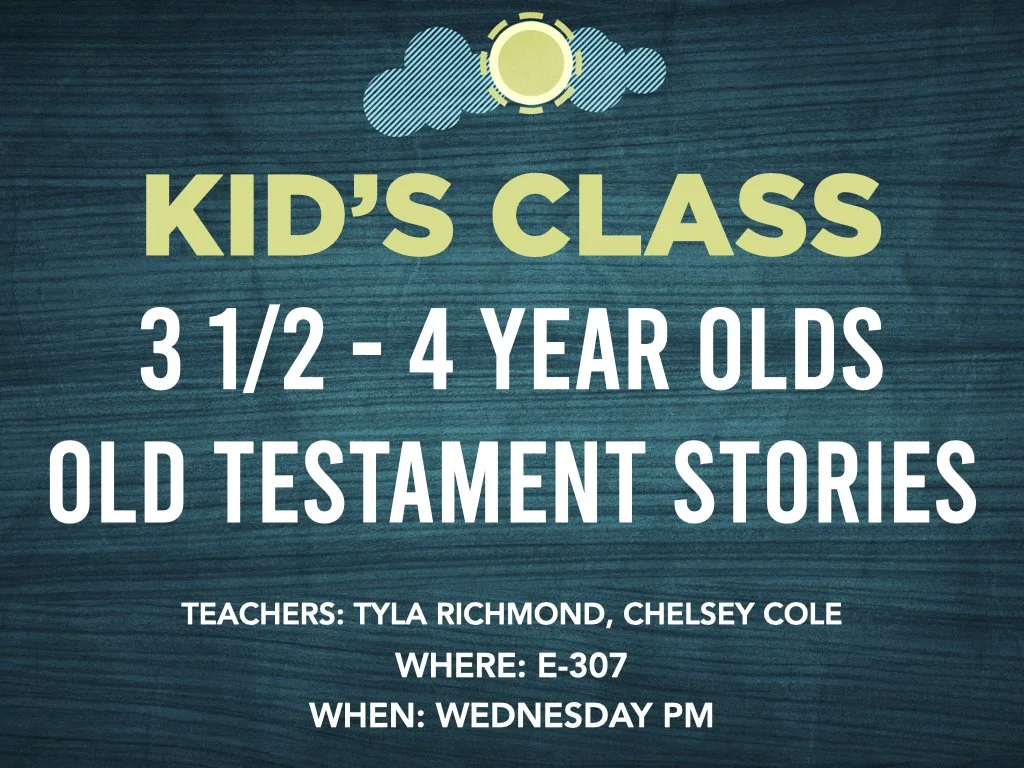 KID'S CLASS

3 1/2 - 4 YEAR OLDS
OLD TESTAMENT STORIES

TEACHERS: TYLA RICHMOND, CHELSEY COLE
WHERE: E-307
WHEN: WEDNESDAY PM